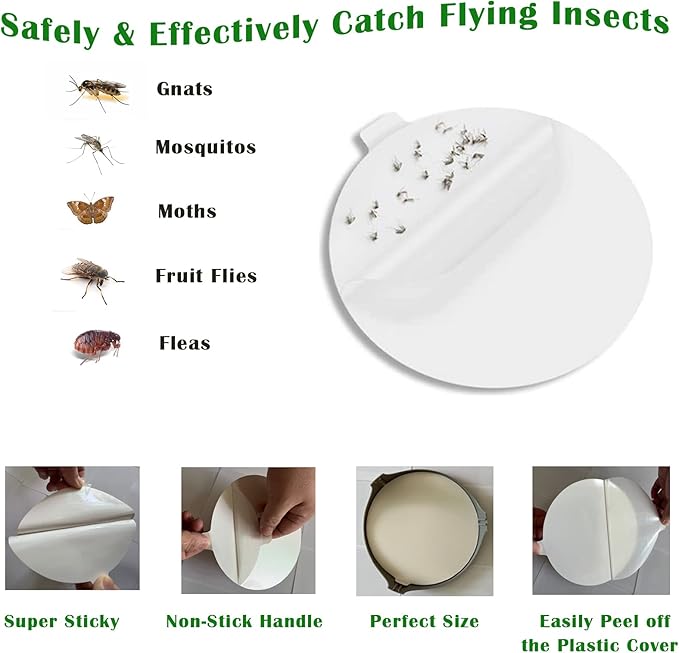 Safely & Effectively Catch Flying Insects

Gnats

Mosquitos

Moths

Fruit Flies

Fleas

Super Sticky

Non-Stick Handle

Perfect Size

Easily Peel off the Plastic Cover